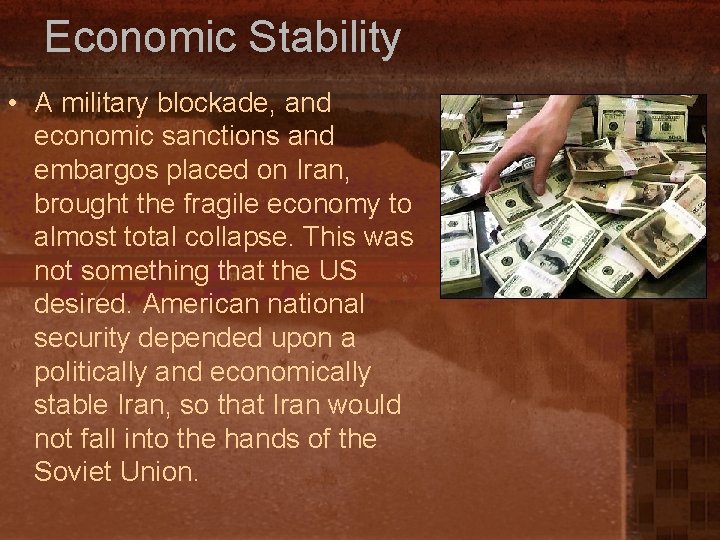 Economic Stability

• A military blockade, and economic sanctions and embargos placed on Iran, brought the fragile economy to almost total collapse. This was not something that the US desired. American national security depended upon a politically and economically stable Iran, so that Iran would not fall into the hands of the Soviet Union.